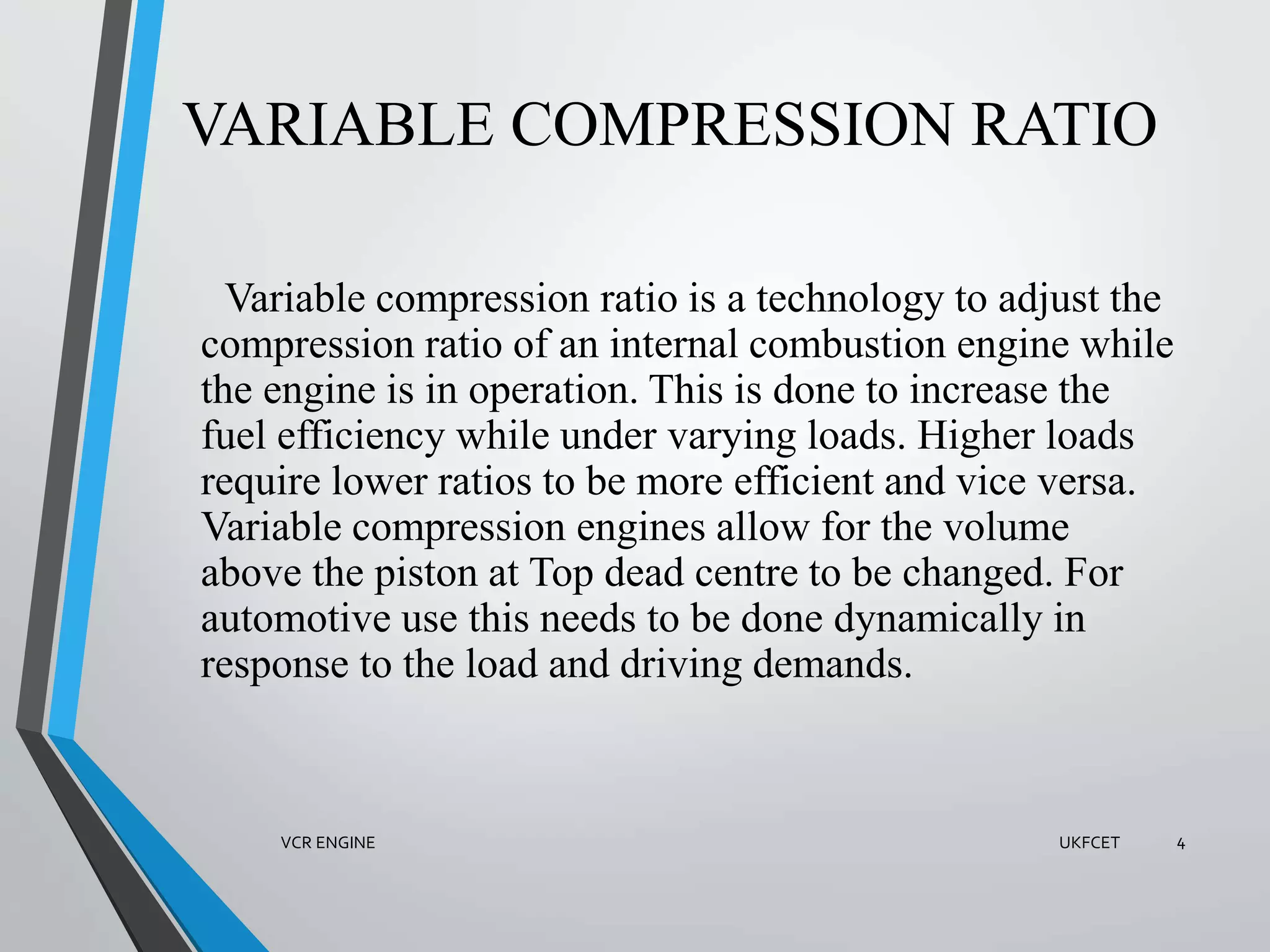 VARIABLE COMPRESSION RATIO

Variable compression ratio is a technology to adjust the compression ratio of an internal combustion engine while the engine is in operation. This is done to increase the fuel efficiency while under varying loads. Higher loads require lower ratios to be more efficient and vice versa. Variable compression engines allow for the volume above the piston at Top dead centre to be changed. For automotive use this needs to be done dynamically in response to the load and driving demands.

VCR ENGINE

UKFCET

4